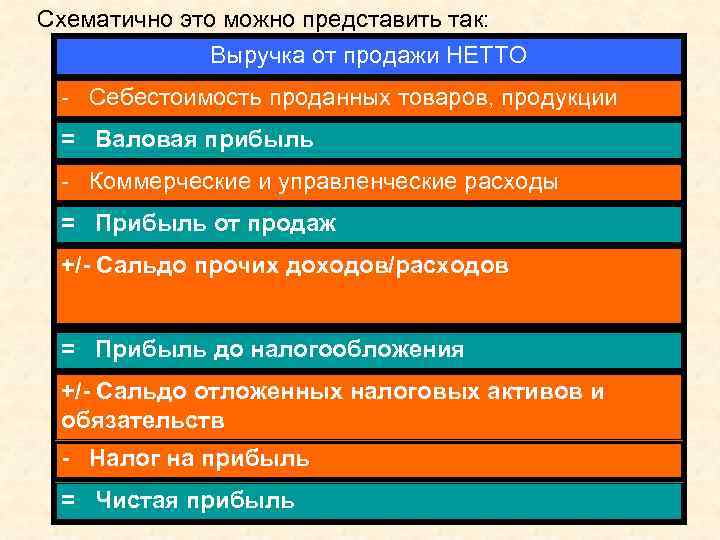 Схематично это можно представить так:

Выручка от продажи НЕТТО

- Себестоимость проданных товаров, продукции

= Валовая прибыль

- Коммерческие и управленческие расходы

= Прибыль от продаж

+/- Сальдо прочих доходов/расходов

= Прибыль до налогообложения

+/- Сальдо отложенных налоговых активов и обязательств

- Налог на прибыль

= Чистая прибыль